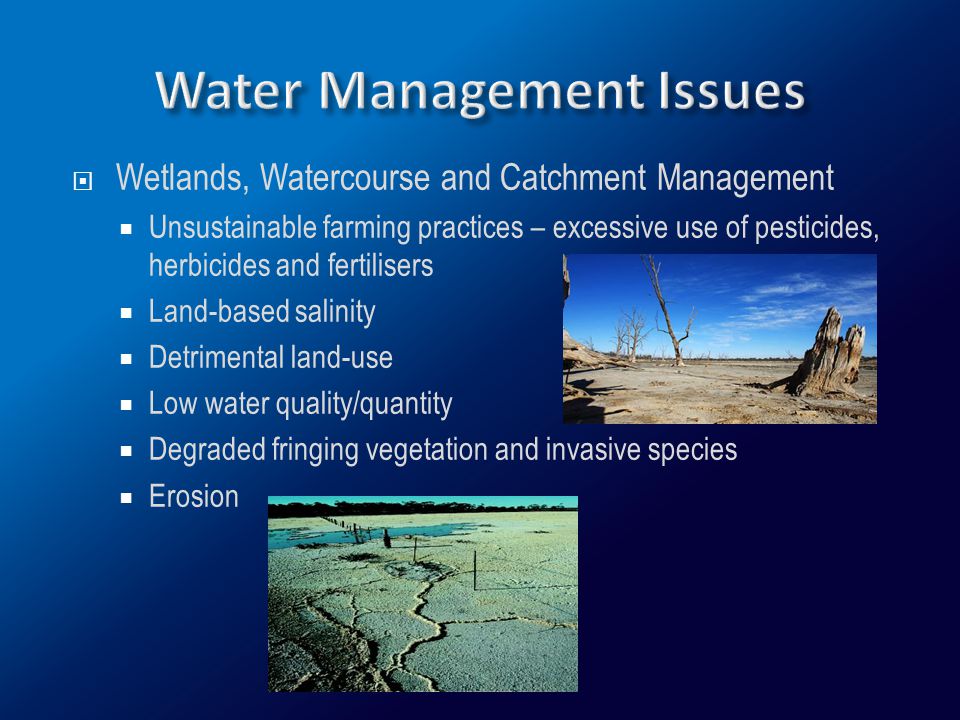 Water Management Issues

Wetlands, Watercourse and Catchment Management

Unsustainable farming practices – excessive use of pesticides, herbicides and fertilisers

Land-based salinity

Detrimental land-use

Low water quality/quantity

Degraded fringing vegetation and invasive species

Erosion